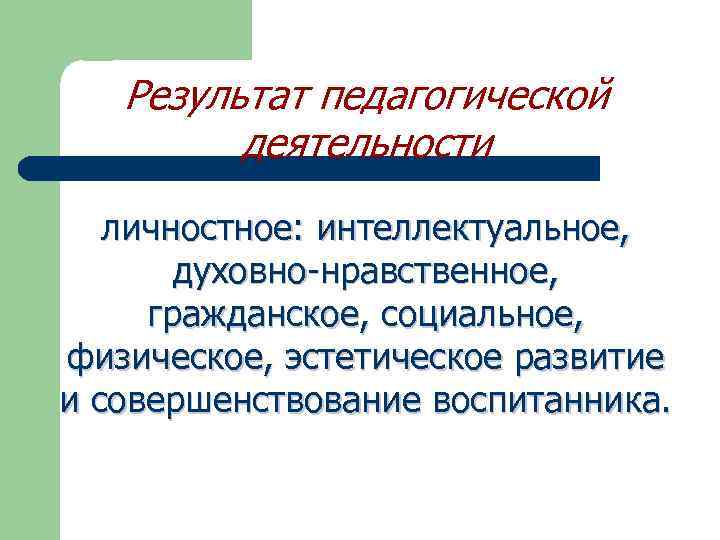 Результат педагогической деятельности

личностное: интеллектуальное, духовно-нравственное, гражданское, социальное, физическое, эстетическое развитие и совершенствование воспитанника.